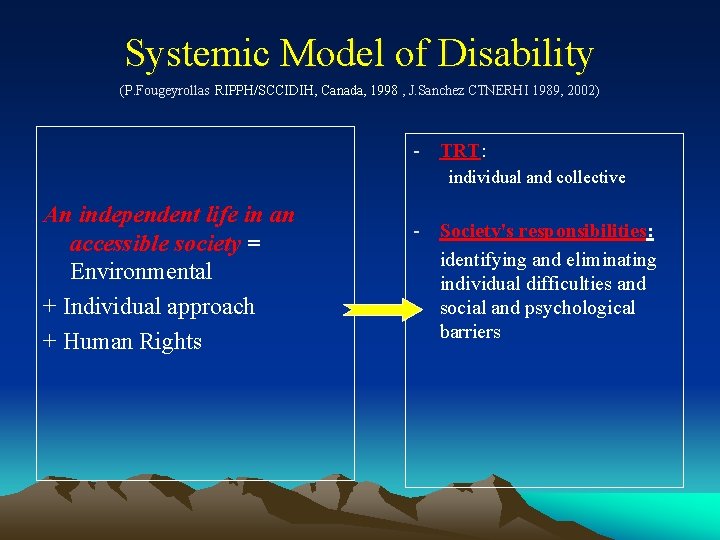 Systemic Model of Disability

(P.Fougeyrollas RIPPH/SCCIDIH, Canada, 1998 , J.Sanchez CTNERHI 1989, 2002)

An independent life in an accessible society = Environmental
+ Individual approach
+ Human Rights

- TRT :
individual and collective

- Society's responsibilities:
identifying and eliminating individual difficulties and social and psychological barriers